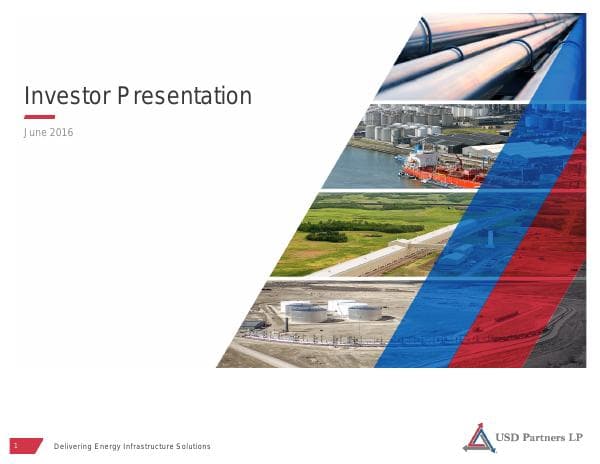 Investor Presentation

June 2016

1

Delivering Energy Infrastructure Solutions

USD Partners LP